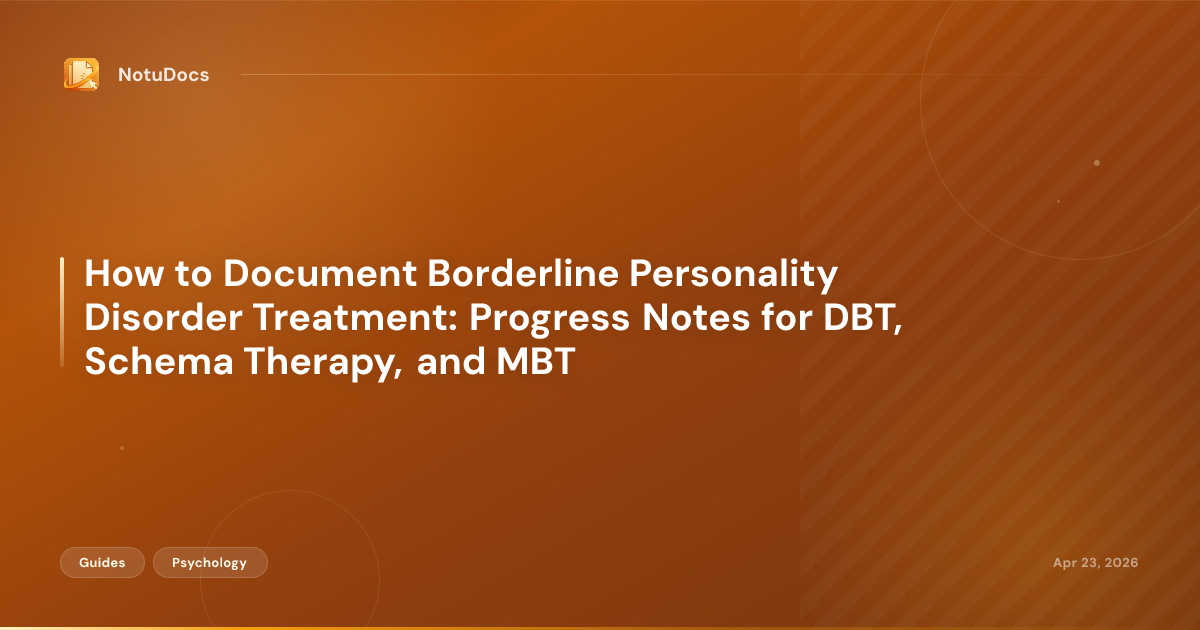 NotuDocs

How to Document Borderline Personality Disorder Treatment: Progress Notes for DBT, Schema Therapy, and MBT

Guides

Psychology

Apr 23, 2026